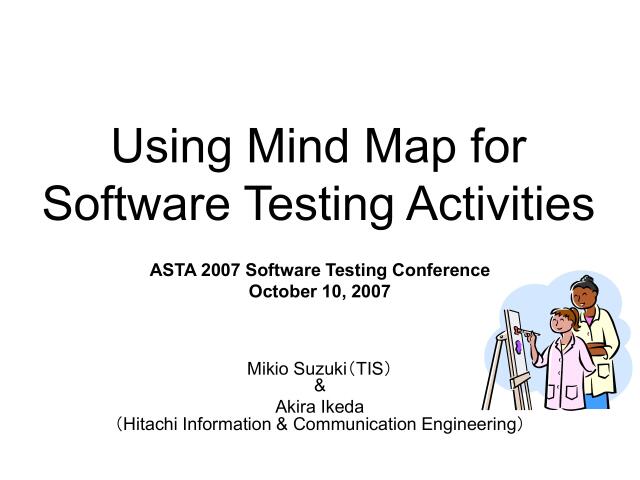 Using Mind Map for Software Testing Activities

ASTA 2007 Software Testing Conference
October 10, 2007

Mikio Suzuki（TIS）
&
Akira Ikeda
（Hitachi Information & Communication Engineering）